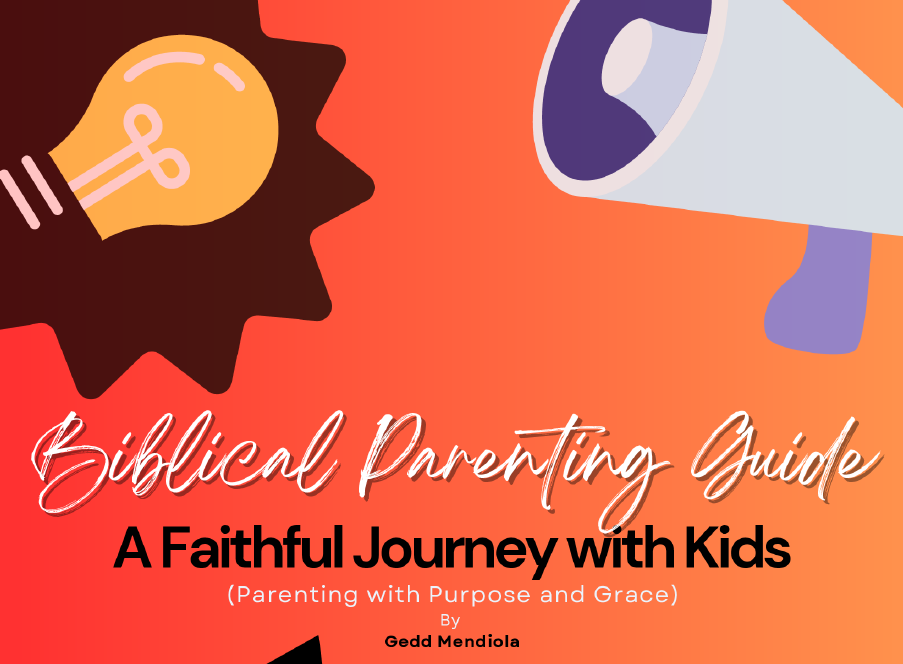 Biblical Parenting Guide

A Faithful Journey with Kids

(Parenting with Purpose and Grace)

By

Gedd Mendiola